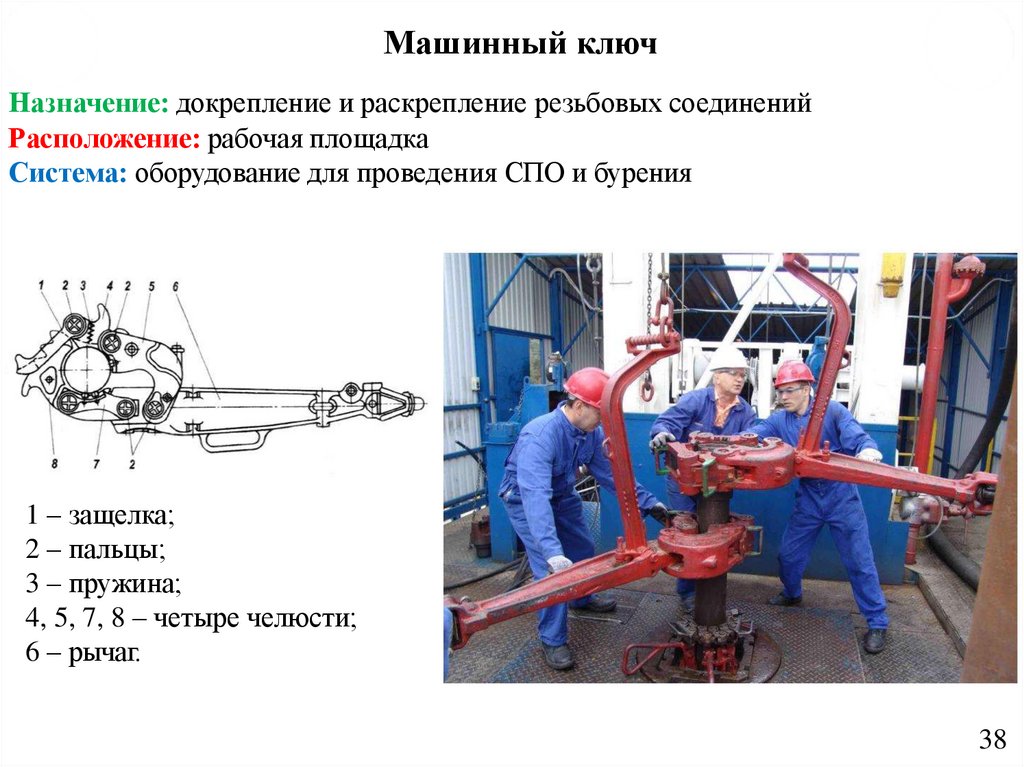 Машинный ключ

Назначение: докрепление и раскрепление резьбовых соединений
Расположение: рабочая площадка
Система: оборудование для проведения СПО и бурения

1 2 3 4 2 5 6
8 7 2

1 – защелка;
2 – пальцы;
3 – пружина;
4, 5, 7, 8 – четыре челюсти;
6 – рычаг.

38